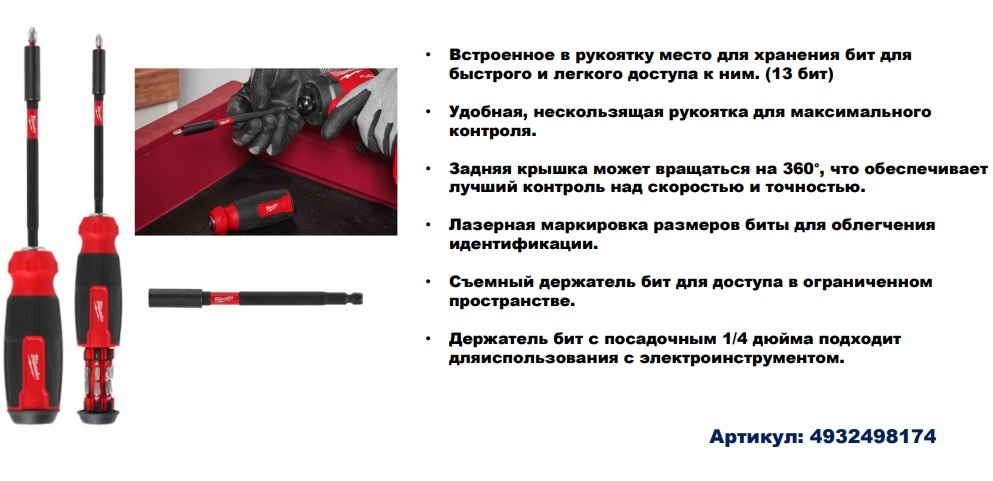 • Встроенное в рукоятку место для хранения бит для быстрого и легкого доступа к ним. (13 бит)

• Удобная, нескользящая рукоятка для максимального контроля.

• Задняя крышка может вращаться на 360°, что обеспечивает лучший контроль над скоростью и точностью.

• Лазерная маркировка размеров биты для облегчения идентификации.

• Съемный держатель бит для доступа в ограниченном пространстве.

• Держатель бит с посадочным 1/4 дюйма подходит дляиспользования с электроинструментом.

Артикул: 4932498174